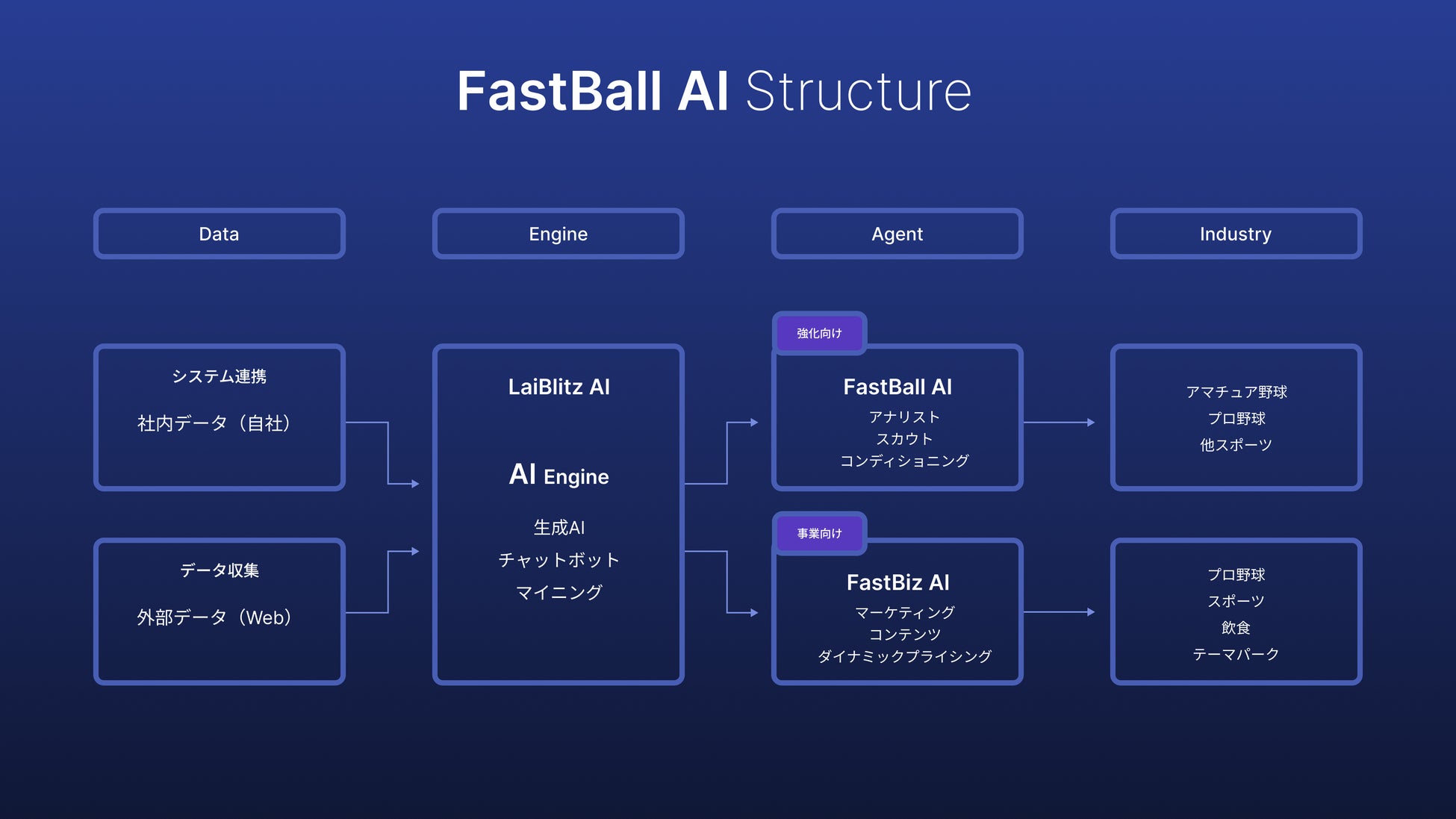 FastBall AI Structure

Data

Engine

Agent

Industry

システム連携

社内データ（自社）

データ収集

外部データ（Web）

LaiBlitz AI

AI Engine

生成AI
チャットボット
マイニング

強化向け

FastBall AI
アナリスト
スカウト
コンディショニング

事業向け

FastBiz AI
マーケティング
コンテンツ
ダイナミックプライシング

アマチュア野球
プロ野球
他スポーツ

プロ野球
スポーツ
飲食
テーマパーク